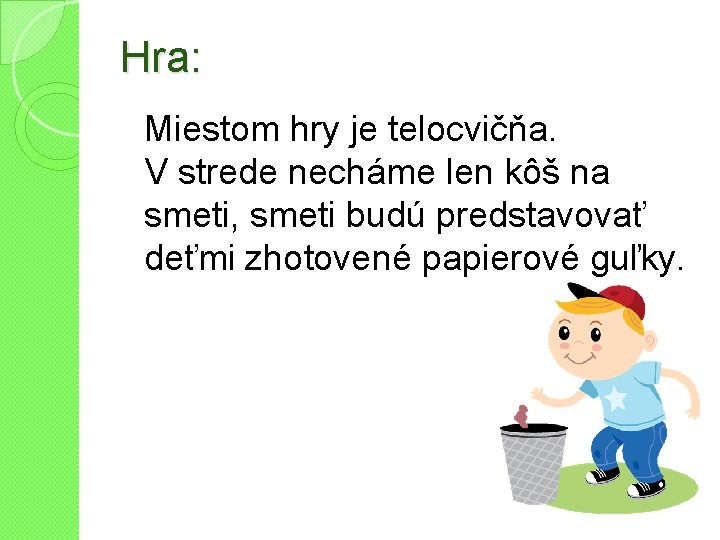 Hra:

Miestom hry je telocvičňa. V strede necháme len kôš na smeti, smeti budú predstavovať deťmi zhotovené papierové guľky.